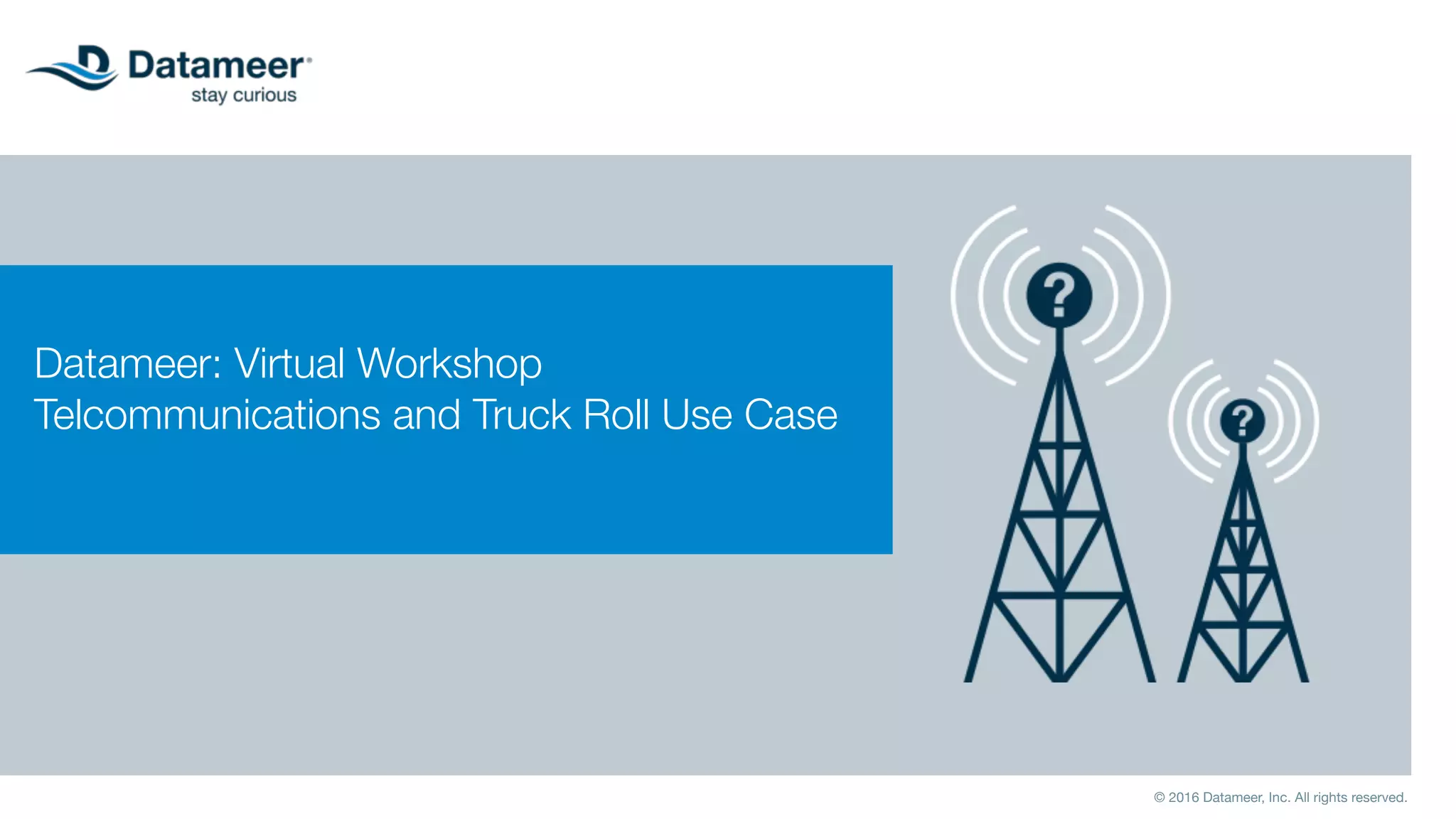 Datameer®
stay curious

Datameer: Virtual Workshop
Telcommunications and Truck Roll Use Case

?

?

© 2016 Datameer, Inc. All rights reserved.